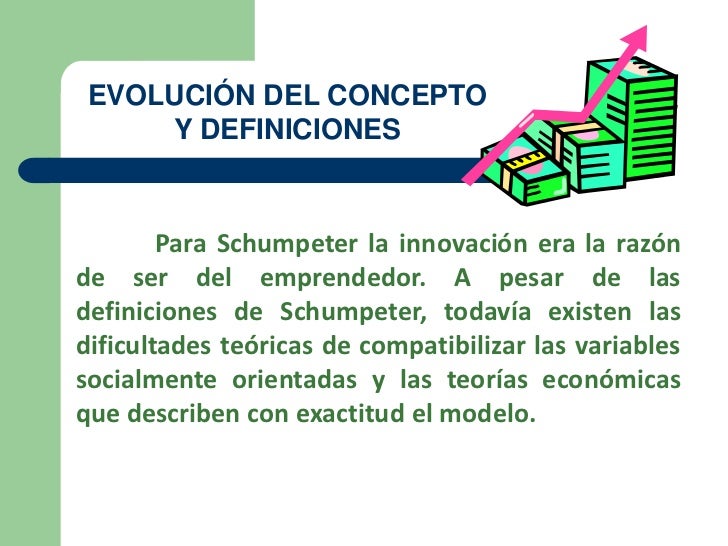 EVOLUCIÓN DEL CONCEPTO Y DEFINICIONES

Para Schumpeter la innovación era la razón de ser del emprendedor. A pesar de las definiciones de Schumpeter, todavía existen las dificultades teóricas de compatibilizar las variables socialmente orientadas y las teorías económicas que describen con exactitud el modelo.